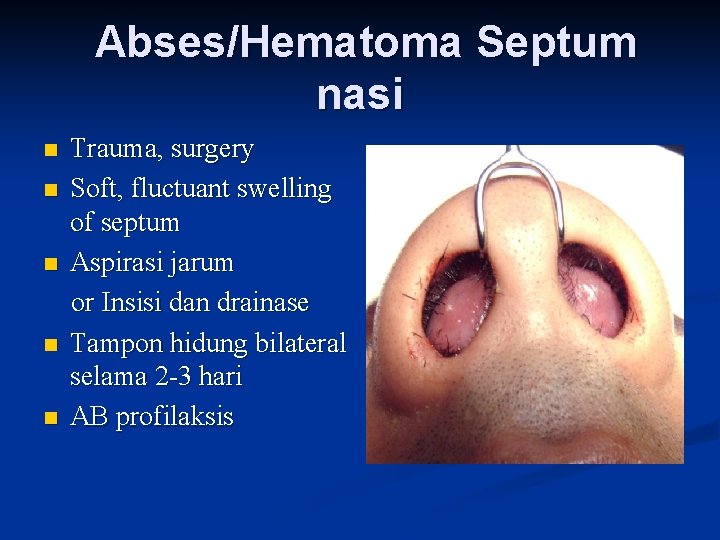 Abses/Hematoma Septum nasi

- Trauma, surgery
- Soft, fluctuant swelling of septum
- Aspirasi jarum

or Insisi dan drainase

- Tampon hidung bilateral selama 2-3 hari
- AB profilaksis